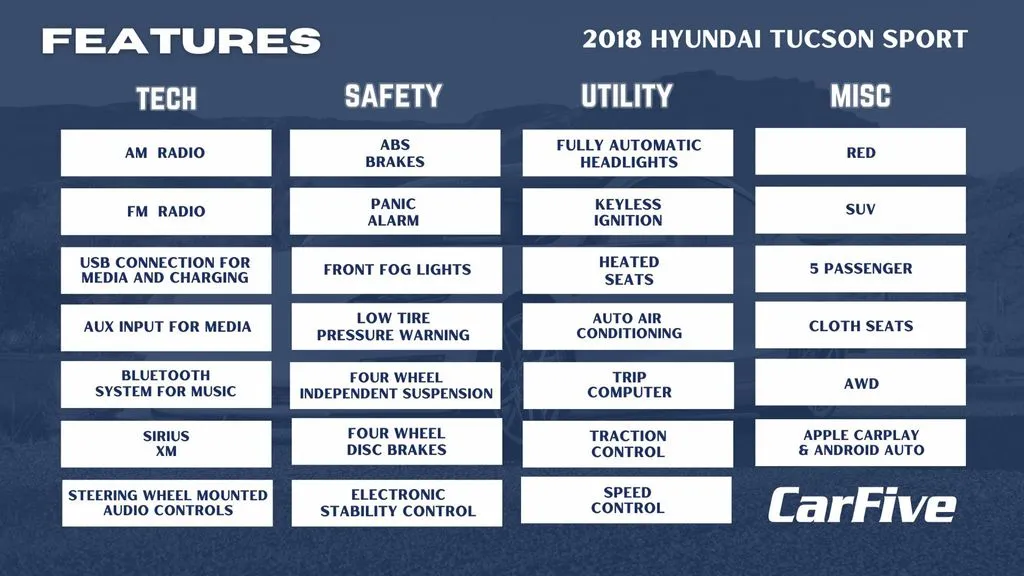 FEATURES

2018 HYUNDAI TUCSON SPORT

TECH

AM RADIO

FM RADIO

USB CONNECTION FOR MEDIA AND CHARGING

AUX INPUT FOR MEDIA

BLUETOOTH SYSTEM FOR MUSIC

SIRIUS XM

STEERING WHEEL MOUNTED AUDIO CONTROLS

SAFETY

ABS BRAKES

PANIC ALARM

FRONT FOG LIGHTS

LOW TIRE PRESSURE WARNING

FOUR WHEEL INDEPENDENT SUSPENSION

FOUR WHEEL DISC BRAKES

ELECTRONIC STABILITY CONTROL

UTILITY

FULLY AUTOMATIC HEADLIGHTS

KEYLESS IGNITION

HEATED SEATS

AUTO AIR CONDITIONING

TRIP COMPUTER

TRACTION CONTROL

SPEED CONTROL

MISC

RED

SUV

5 PASSENGER

CLOTH SEATS

AWD

APPLE CARPLAY & ANDROID AUTO

CarFive